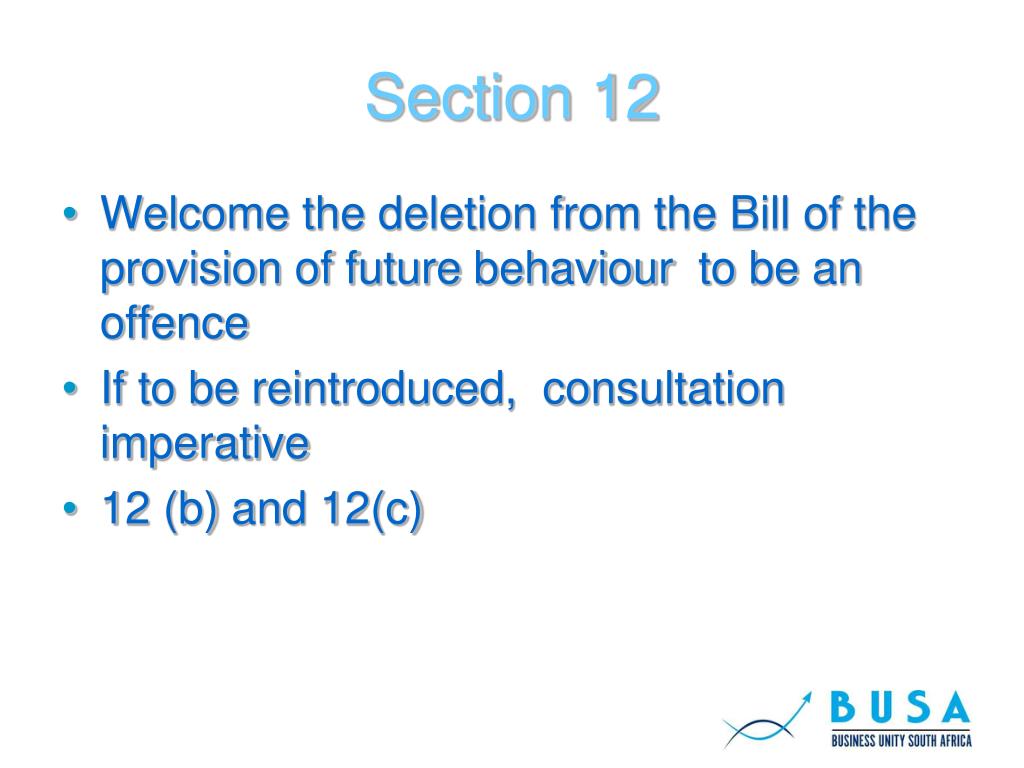 Section 12

• Welcome the deletion from the Bill of the provision of future behaviour to be an offence
• If to be reintroduced, consultation imperative
• 12 (b) and 12(c)

BUSA
BUSINESS UNITY SOUTH AFRICA